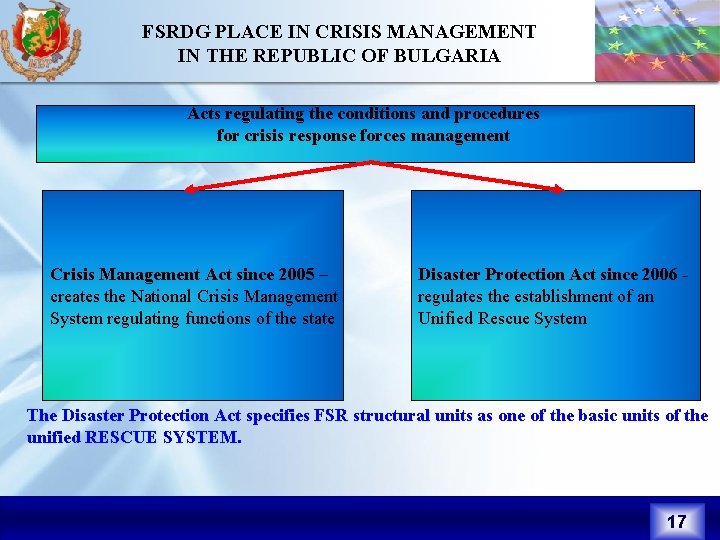 FSRDG PLACE IN CRISIS MANAGEMENT
IN THE REPUBLIC OF BULGARIA

Acts regulating the conditions and procedures for crisis response forces management

Crisis Management Act since 2005 – creates the National Crisis Management System regulating functions of the state

Disaster Protection Act since 2006 - regulates the establishment of an Unified Rescue System

The Disaster Protection Act specifies FSR structural units as one of the basic units of the unified RESCUE SYSTEM.

17